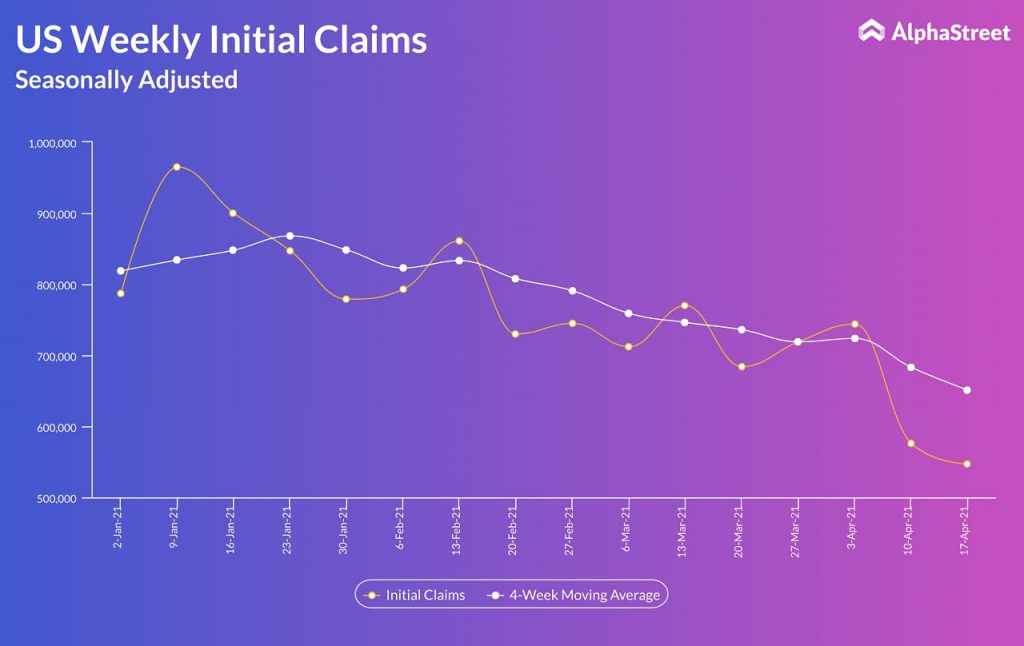 US Weekly Initial Claims
Seasonally Adjusted

AlphaStreet

1,000,000
900,000
800,000
700,000
600,000
500,000

2-Jan-21
9-Jan-21
16-Jan-21
23-Jan-21
30-Jan-21
6-Feb-21
13-Feb-21
20-Feb-21
27-Feb-21
6-Mar-21
13-Mar-21
20-Mar-21
27-Mar-21
3-Apr-21
10-Apr-21
17-Apr-21

Initial Claims
4-Week Moving Average